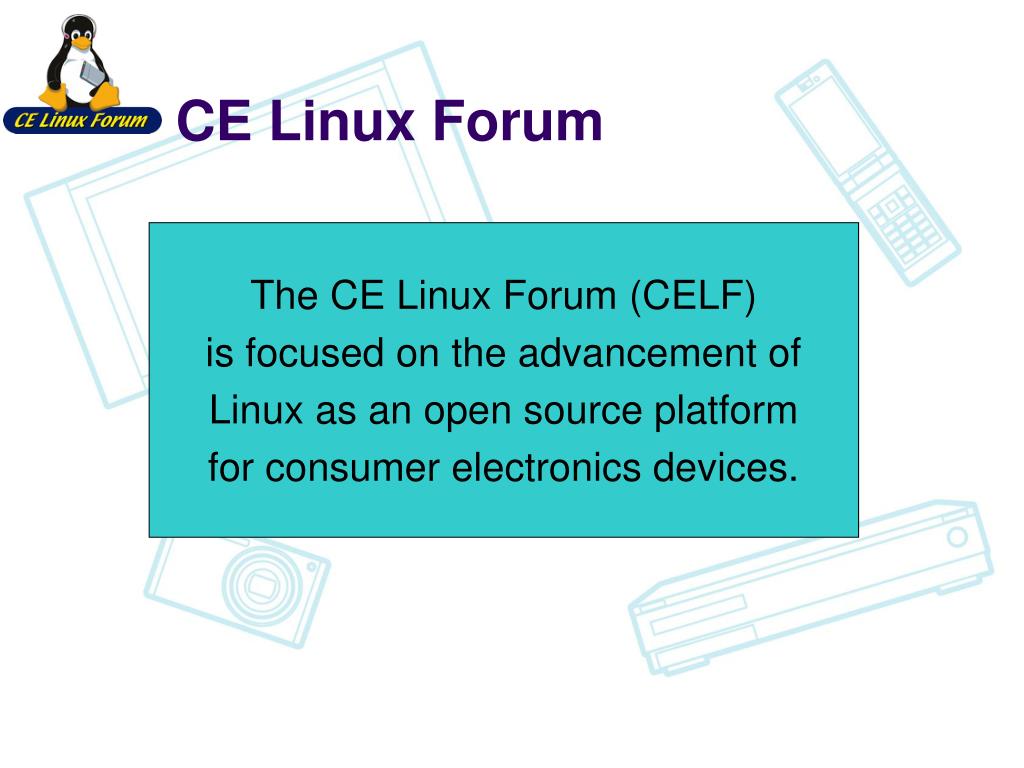 CE Linux Forum

CE Linux Forum

The CE Linux Forum (CELF) is focused on the advancement of Linux as an open source platform for consumer electronics devices.